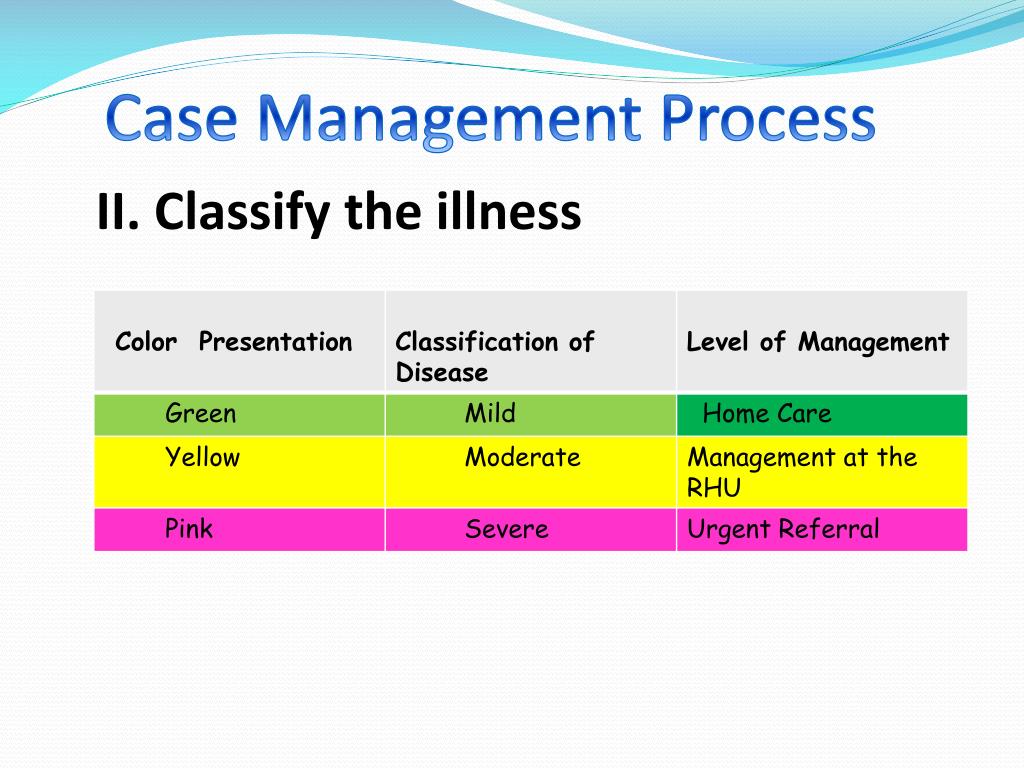 Case Management Process

II. Classify the illness

| Color Presentation | Classification of Disease | Level of Management |
|---|---|---|
| Green | Mild | Home Care |
| Yellow | Moderate | Management at the RHU |
| Pink | Severe | Urgent Referral |